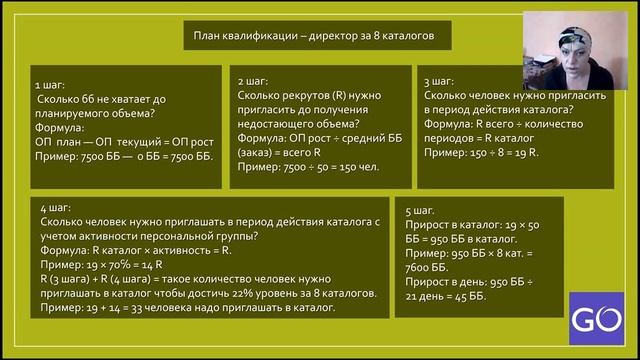 План квалификации – директор за 8 каталогов

1 шаг:
Сколько бб не хватает до планируемого объема?
Формула:
ОП план — ОП текущий = ОП рост
Пример: 7500 ББ — 0 ББ = 7500 ББ.

2 шаг:
Сколько рекрутов (R) нужно пригласить до получения недостающего объема?
Формула: ОП рост ÷ средний ББ (заказ) = всего R
Пример: 7500 ÷ 50 = 150 чел.

3 шаг:
Сколько человек нужно пригласить в период действия каталога?
Формула: R всего ÷ количество периодов = R каталог
Пример: 150 ÷ 8 = 19 R.

4 шаг:
Сколько человек нужно приглашать в период действия каталога с учетом активности персональной группы?
Формула: R каталог × активность = R.
Пример: 19 × 70% = 14 R
R (3 шага) + R (4 шага) = такое количество человек нужно приглашать в каталог чтобы достичь 22% уровень за 8 каталогов.
Пример: 19 + 14 = 33 человека надо приглашать в каталог.

5 шаг.
Прирост в каталог: 19 × 50 ББ = 950 ББ в каталог.
Пример: 950 ББ × 8 кат. = 7600 ББ.
Прирост в день: 950 ББ ÷ 21 день = 45 ББ.

GO